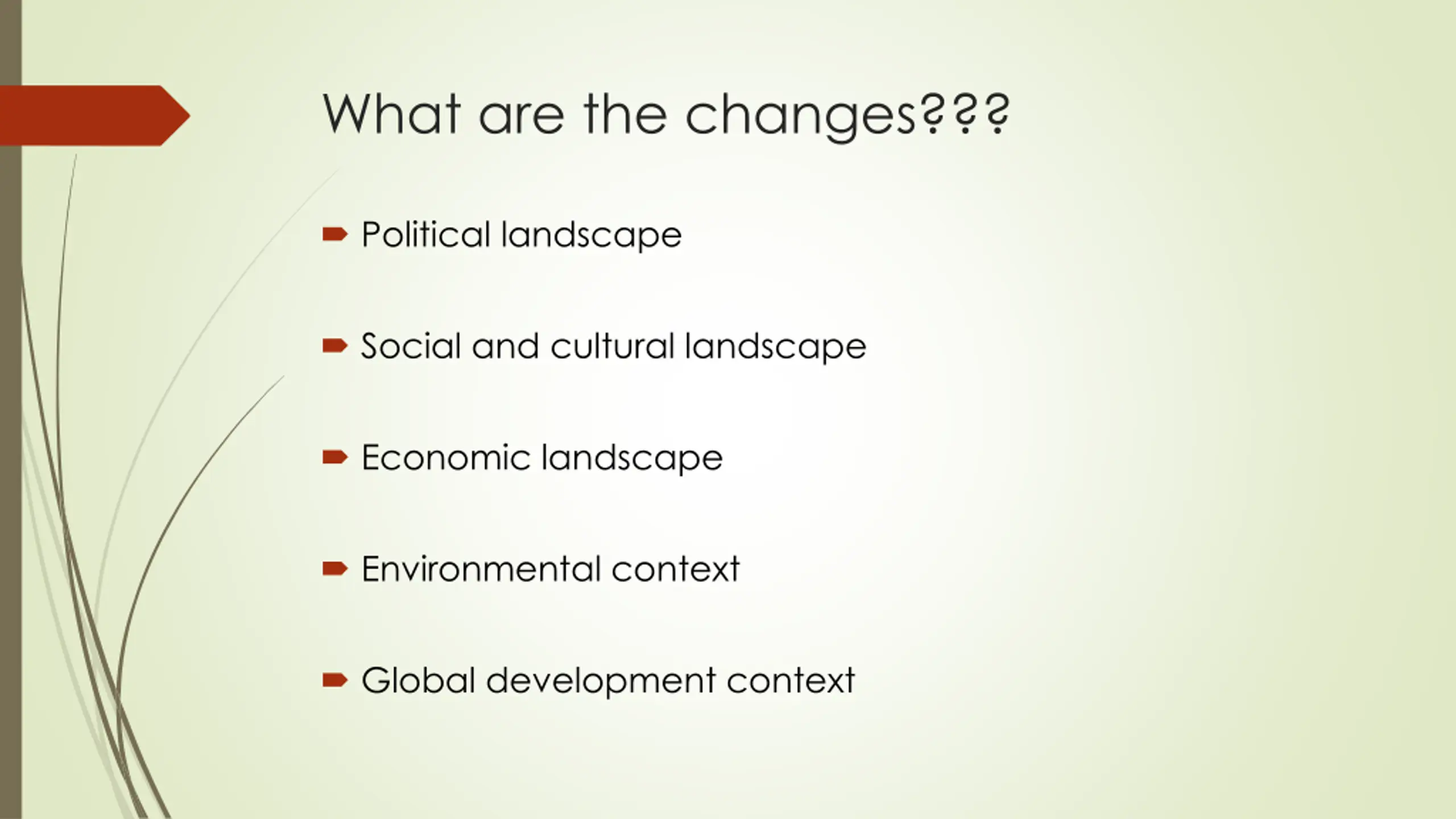 What are the changes???

Political landscape

Social and cultural landscape

Economic landscape

Environmental context

Global development context